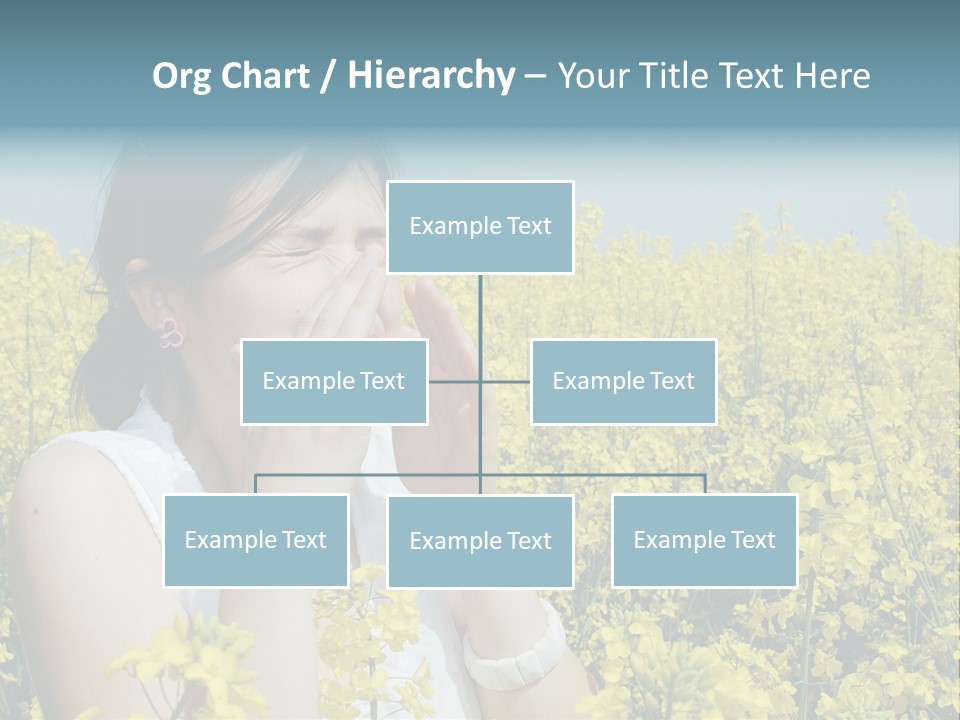 Org Chart / Hierarchy – Your Title Text Here

Example Text

Example Text

Example Text

Example Text

Example Text

Example Text